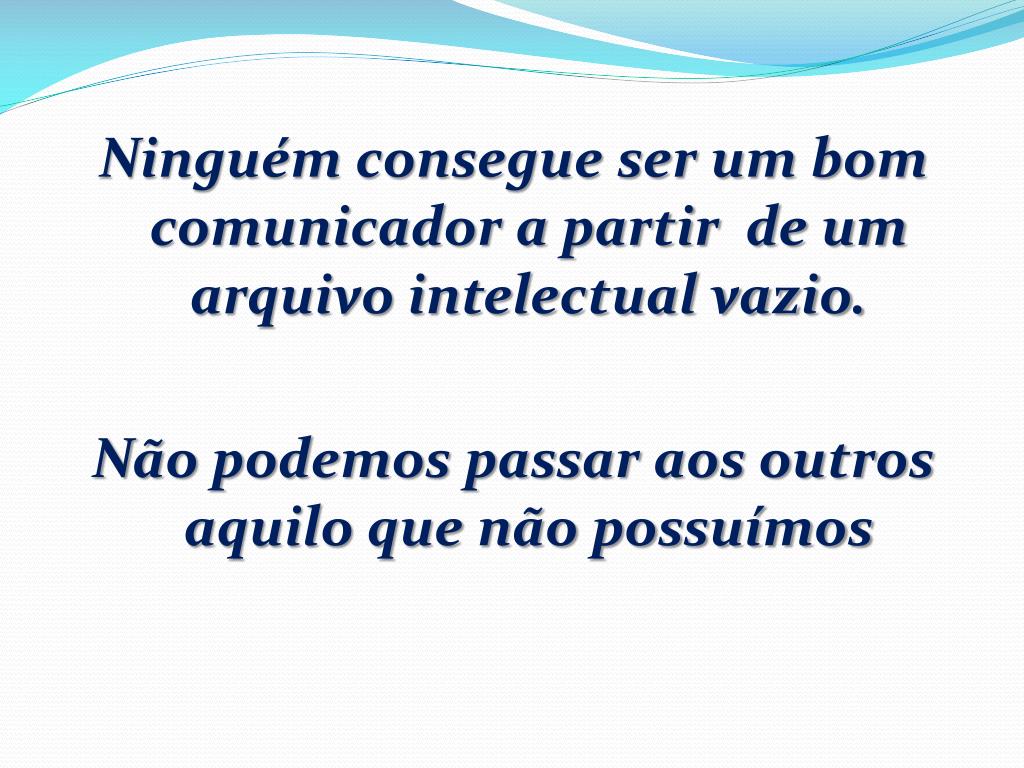 Ninguém consegue ser um bom comunicador a partir de um arquivo intelectual vazio.

Não podemos passar aos outros aquilo que não possuímos